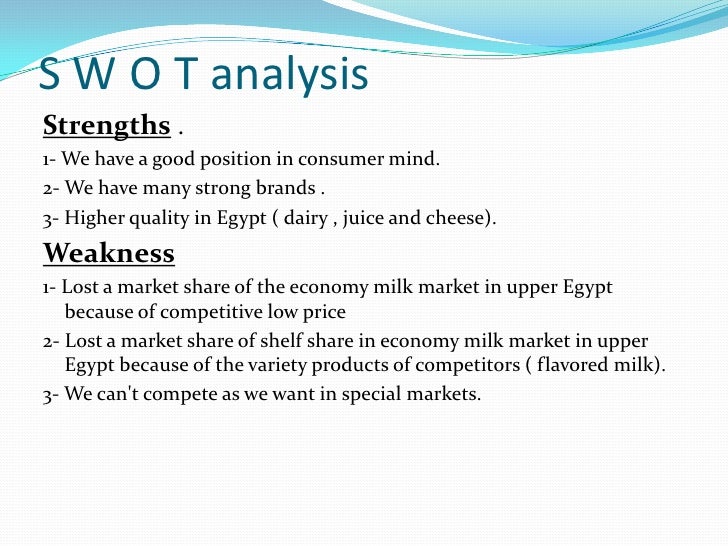 S W O T analysis

Strengths .

1- We have a good position in consumer mind.

2- We have many strong brands .

3- Higher quality in Egypt ( dairy , juice and cheese).

Weakness

1- Lost a market share of the economy milk market in upper Egypt because of competitive low price

2- Lost a market share of shelf share in economy milk market in upper Egypt because of the variety products of competitors ( flavored milk).

3- We can't compete as we want in special markets.